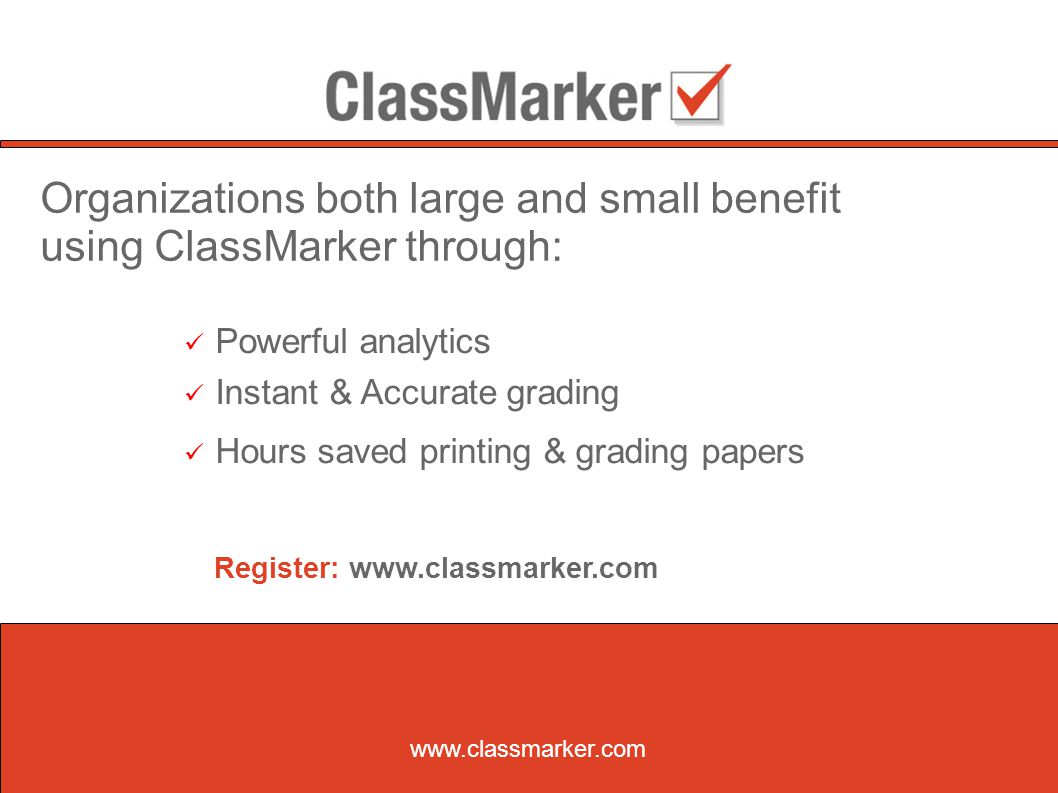 ClassMarker

Organizations both large and small benefit using ClassMarker through:

✓ Powerful analytics
✓ Instant & Accurate grading
✓ Hours saved printing & grading papers

Register: www.classmarker.com

www.classmarker.com